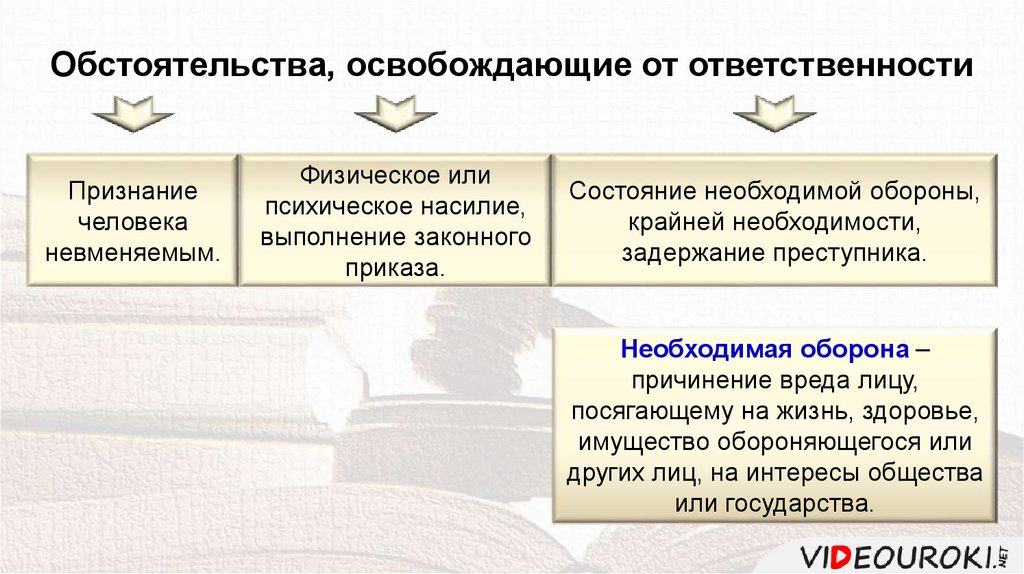 Обстоятельства, освобождающие от ответственности

Признание человека невменяемым.

Физическое или психическое насилие, выполнение законного приказа.

Состояние необходимой обороны, крайней необходимости, задержание преступника.

Необходимая оборона – причинение вреда лицу, посягающему на жизнь, здоровье, имущество обороняющегося или других лиц, на интересы общества или государства.

VIDEOUROKI.NET